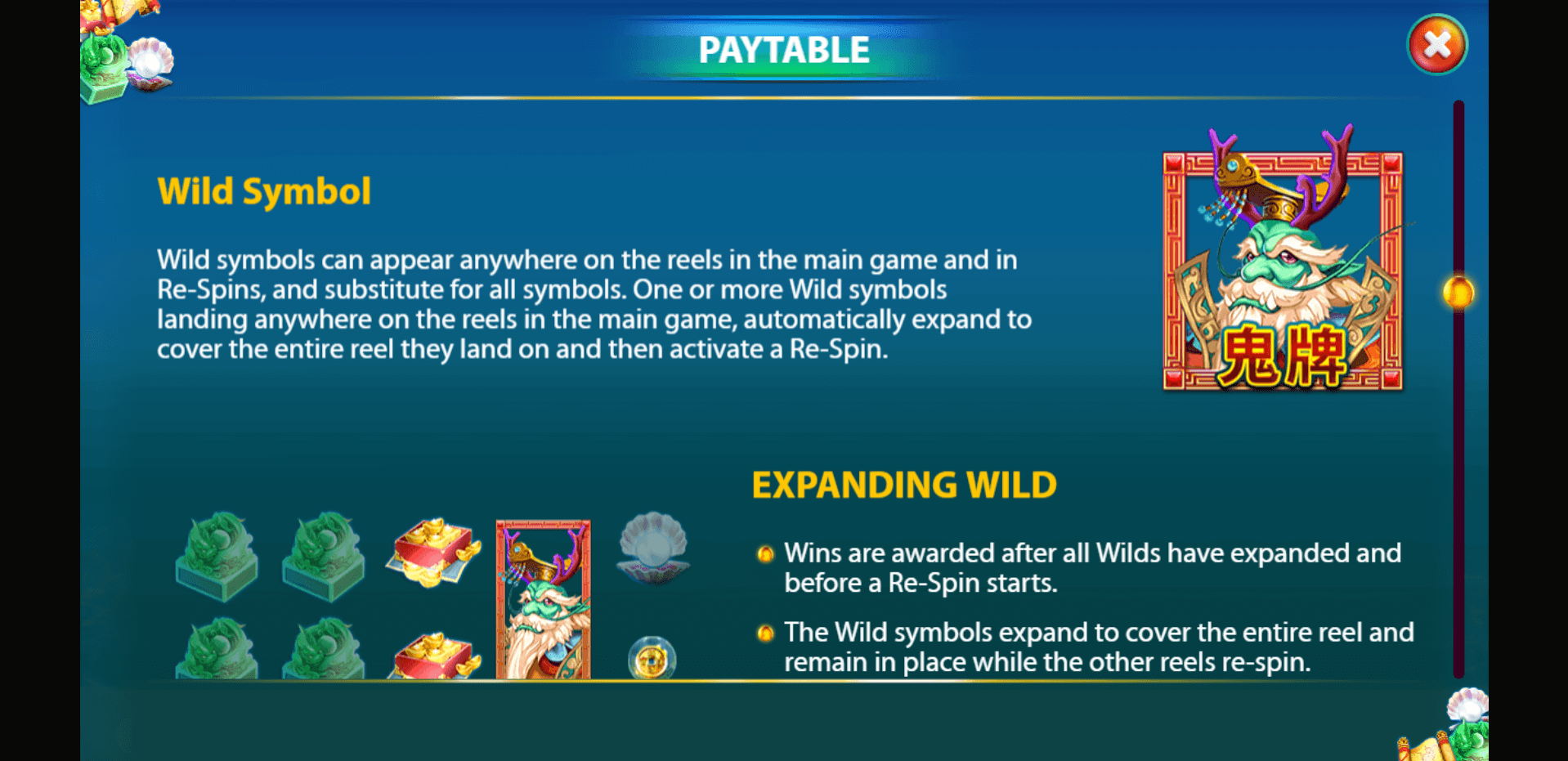 PAYTABLE

Wild Symbol

Wild symbols can appear anywhere on the reels in the main game and in Re-Spins, and substitute for all symbols. One or more Wild symbols landing anywhere on the reels in the main game, automatically expand to cover the entire reel they land on and then activate a Re-Spin.

鬼牌

EXPANDING WILD

Wins are awarded after all Wilds have expanded and before a Re-Spin starts.

The Wild symbols expand to cover the entire reel and remain in place while the other reels re-spin.